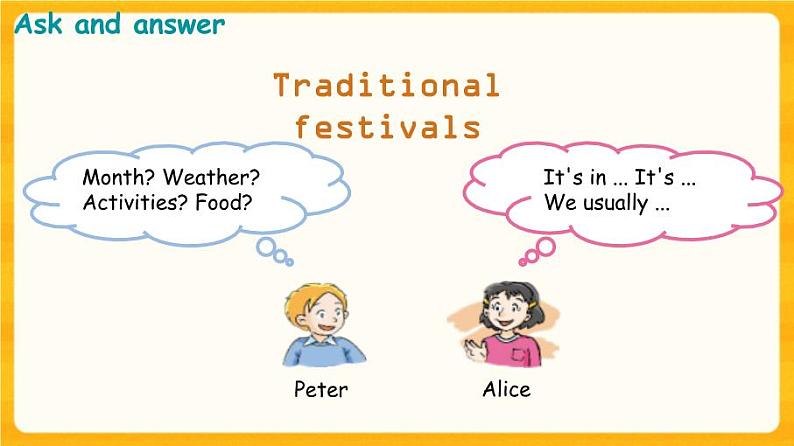 Ask and answer

Traditional festivals

Month? Weather? Activities? Food?

It's in ... It's ... We usually ...

Peter

Alice